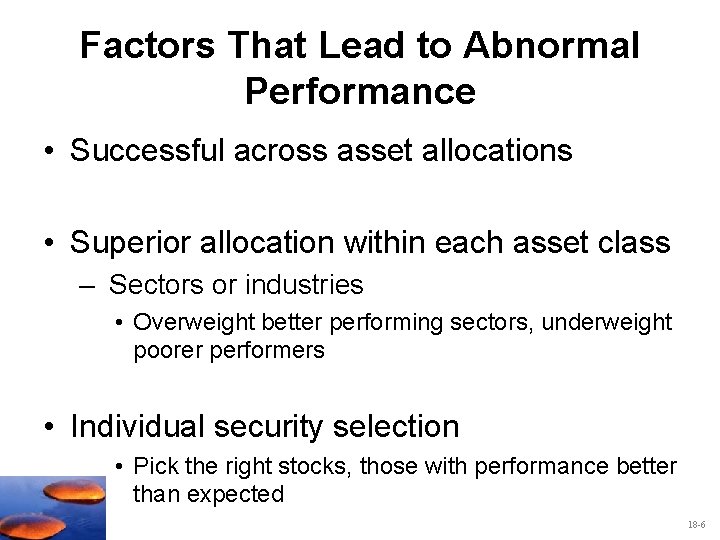 Factors That Lead to Abnormal Performance

• Successful across asset allocations

• Superior allocation within each asset class
– Sectors or industries
• Overweight better performing sectors, underweight poorer performers

• Individual security selection
• Pick the right stocks, those with performance better than expected

18-6